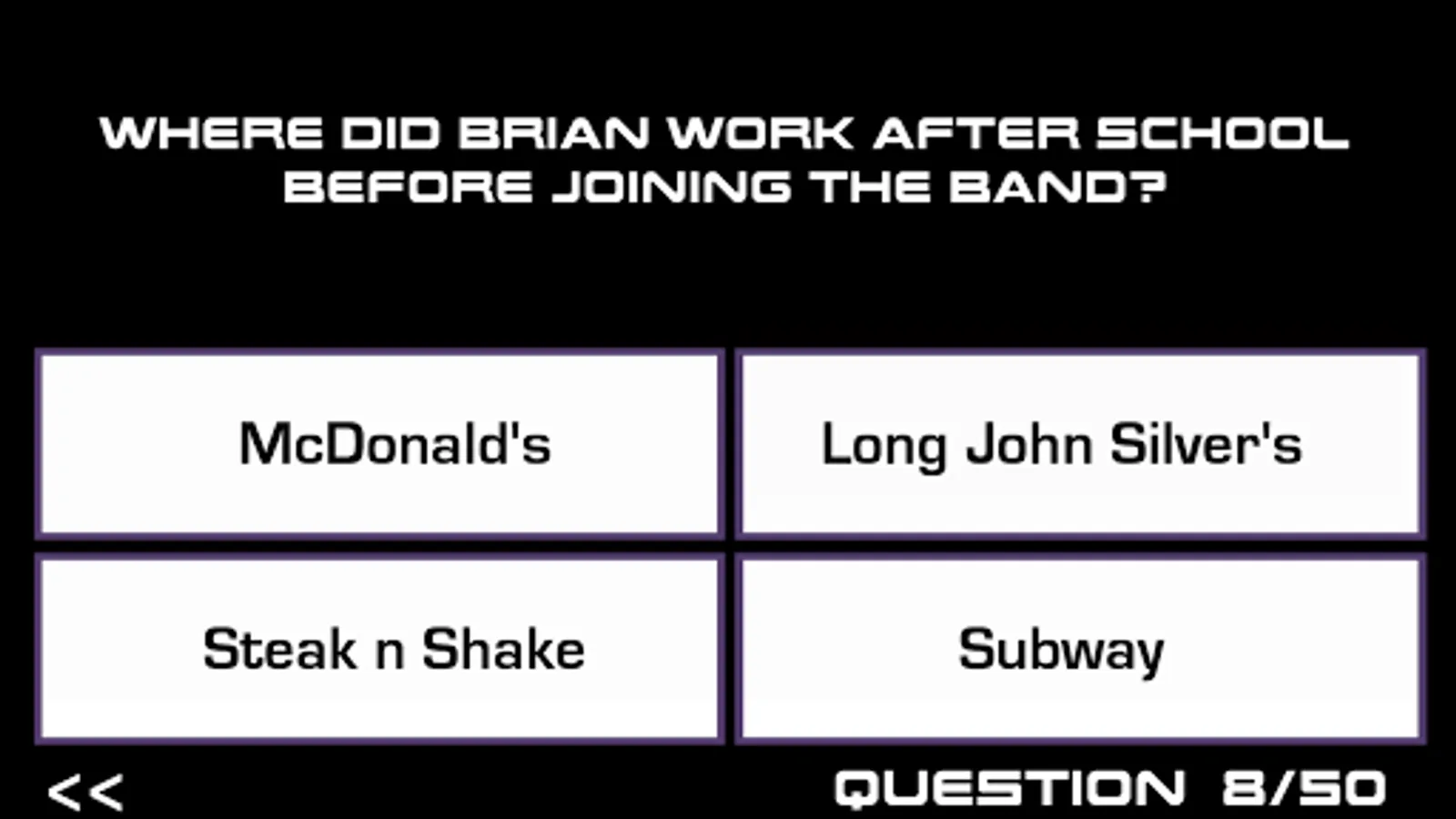 WHERE DID BRIAN WORK AFTER SCHOOL BEFORE JOINING THE BAND?

McDonald's

Long John Silver's

Steak n Shake

Subway

<<

QUESTION 8/50